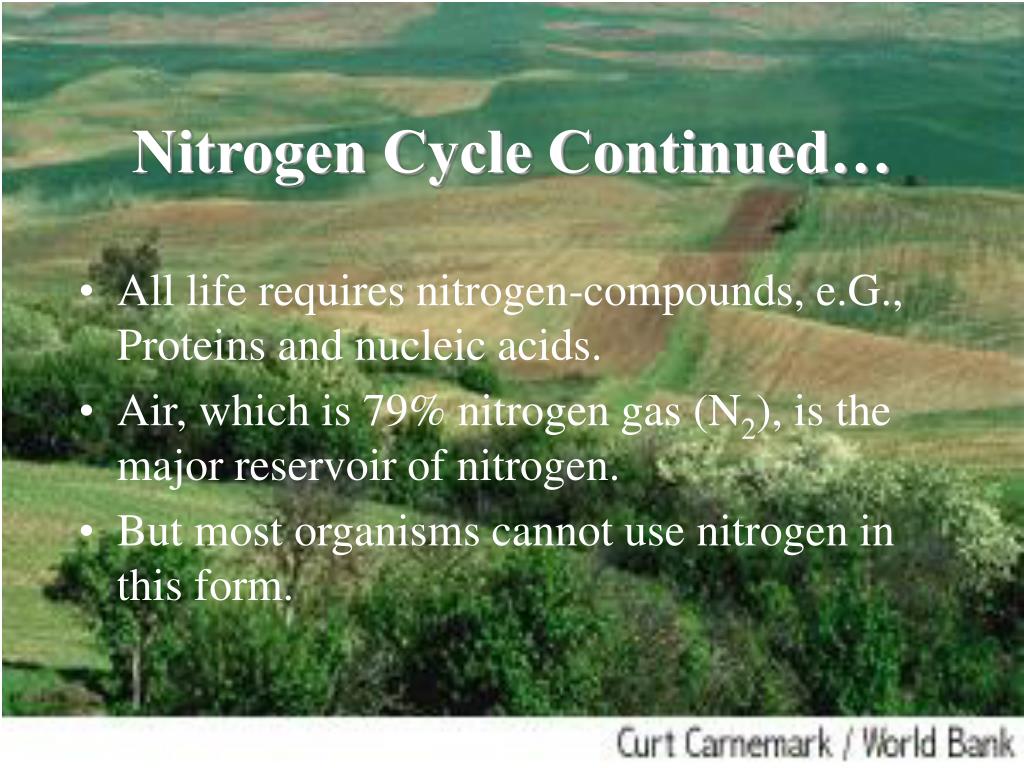 Nitrogen Cycle Continued…

• All life requires nitrogen-compounds, e.G., Proteins and nucleic acids.
• Air, which is 79% nitrogen gas ($N_2$), is the major reservoir of nitrogen.
• But most organisms cannot use nitrogen in this form.

Curt Carnemark / World Bank